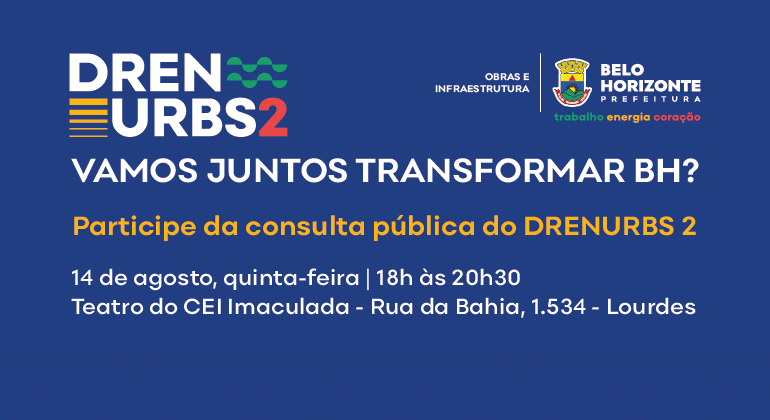 DREN
URBS2

OBRAS E INFRAESTRUTURA

BELO HORIZONTE
PREFEITURA
trabalho energia coração

VAMOS JUNTOS TRANSFORMAR BH?

Participe da consulta pública do DRENURBS 2

14 de agosto, quinta-feira | 18h às 20h30
Teatro do CEI Imaculada - Rua da Bahia, 1.534 - Lourdes